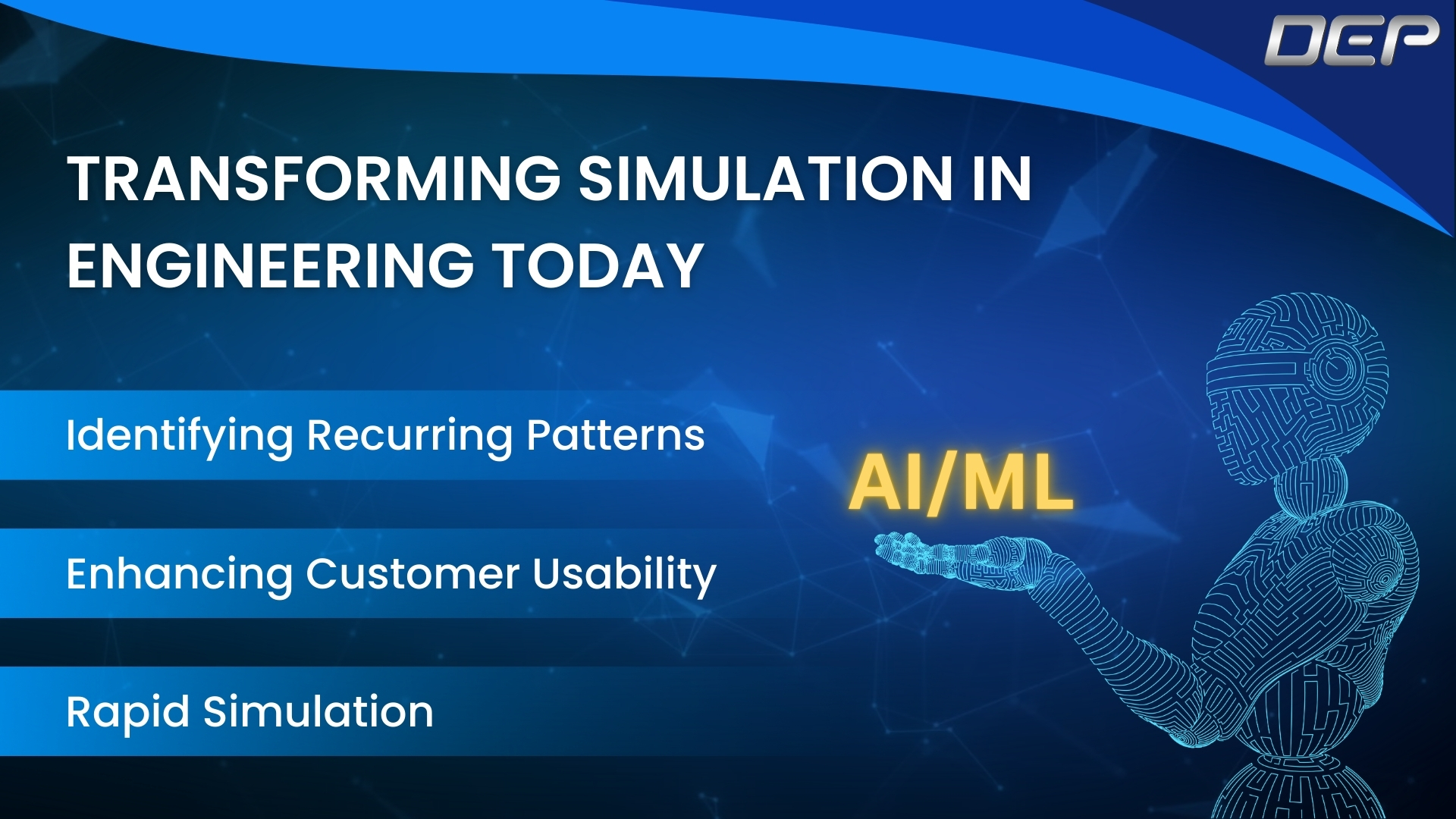 DEP

TRANSFORMING SIMULATION IN ENGINEERING TODAY

Identifying Recurring Patterns

Enhancing Customer Usability

Rapid Simulation

AI/ML